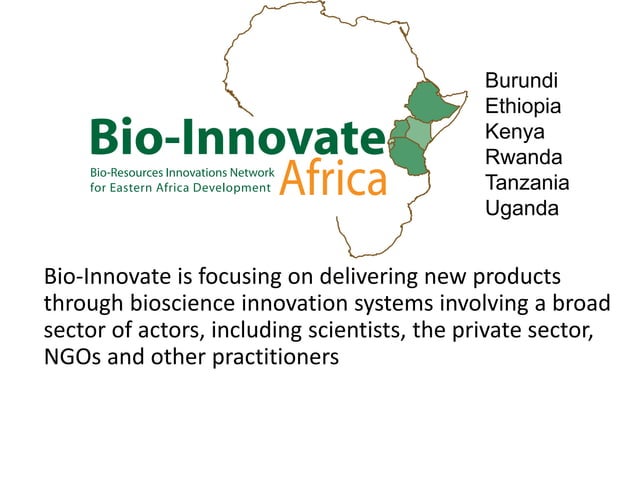 Bio-Innovate
Bio-Resources Innovations Network for Eastern Africa Development
Africa

Burundi
Ethiopia
Kenya
Rwanda
Tanzania
Uganda

Bio-Innovate is focusing on delivering new products through bioscience innovation systems involving a broad sector of actors, including scientists, the private sector, NGOs and other practitioners